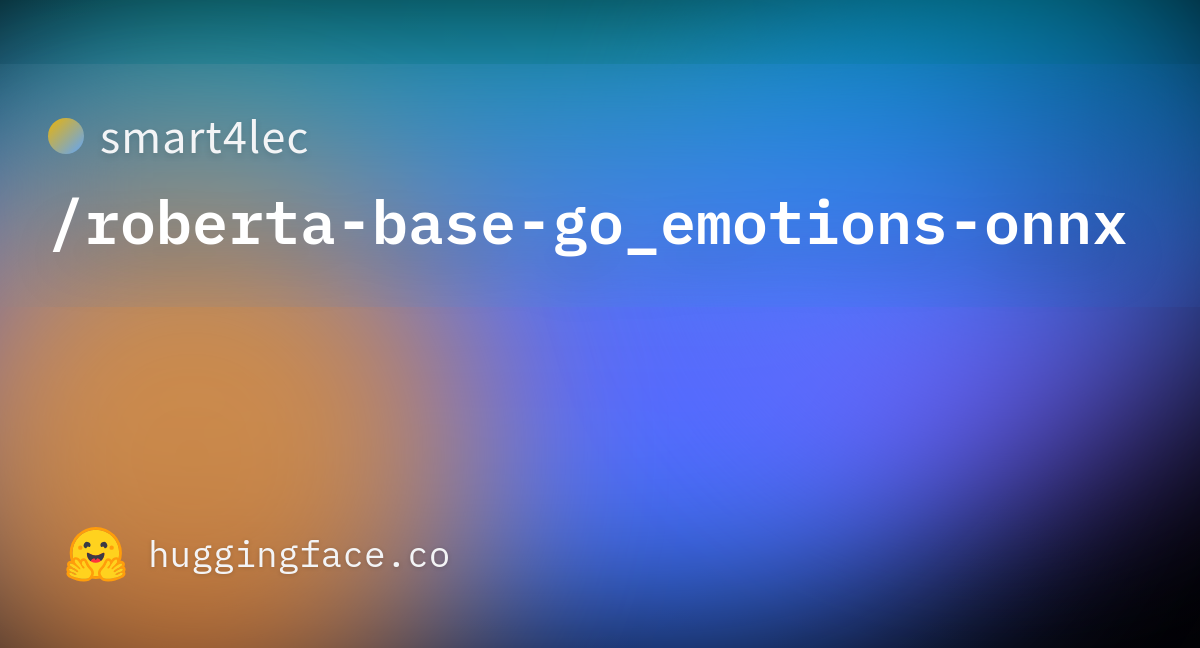 smart4lec
/roberta-base-go_emotions-onnx

huggingface.co